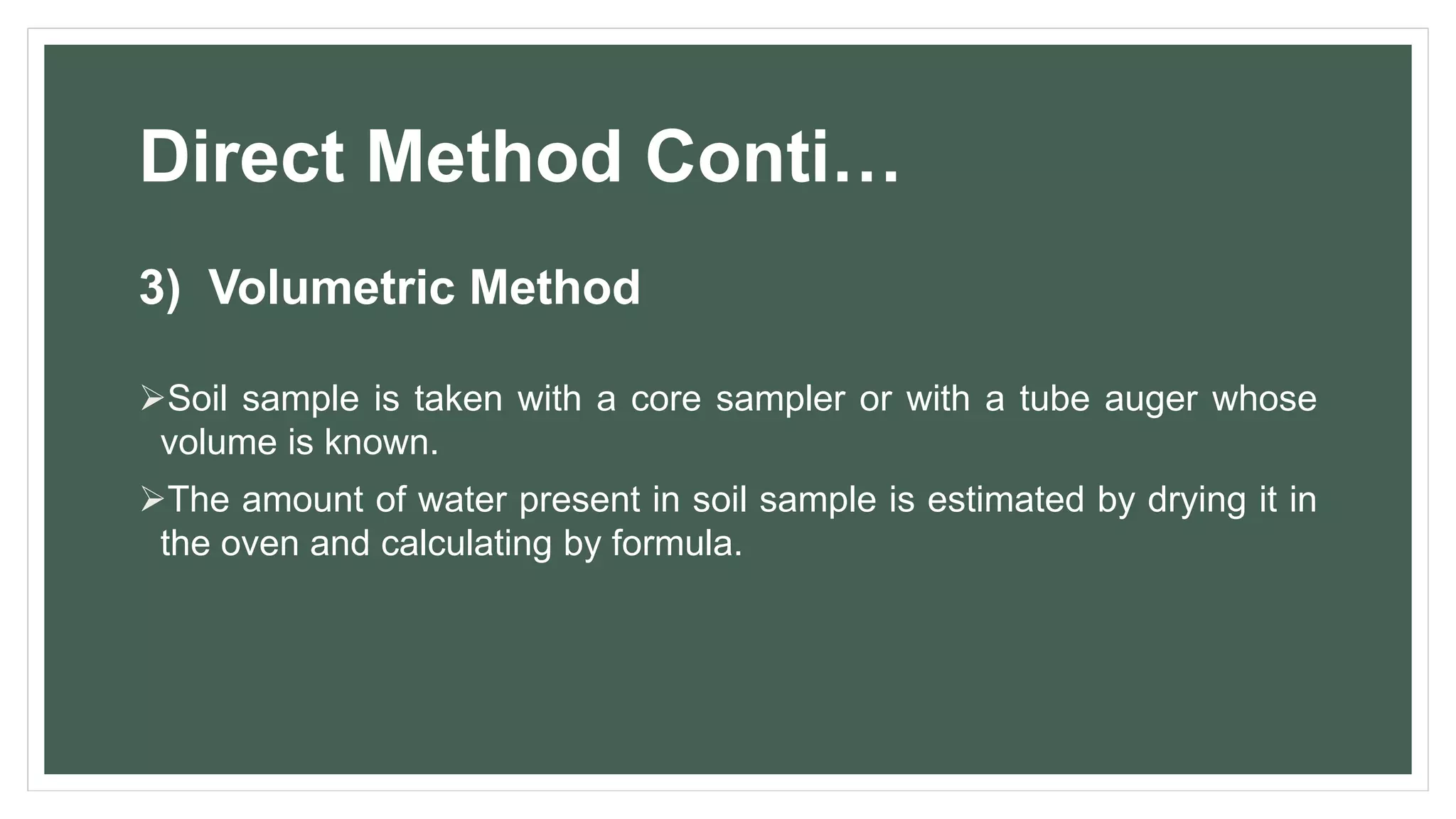 Direct Method Conti…

3) Volumetric Method

➢Soil sample is taken with a core sampler or with a tube auger whose volume is known.

➢The amount of water present in soil sample is estimated by drying it in the oven and calculating by formula.